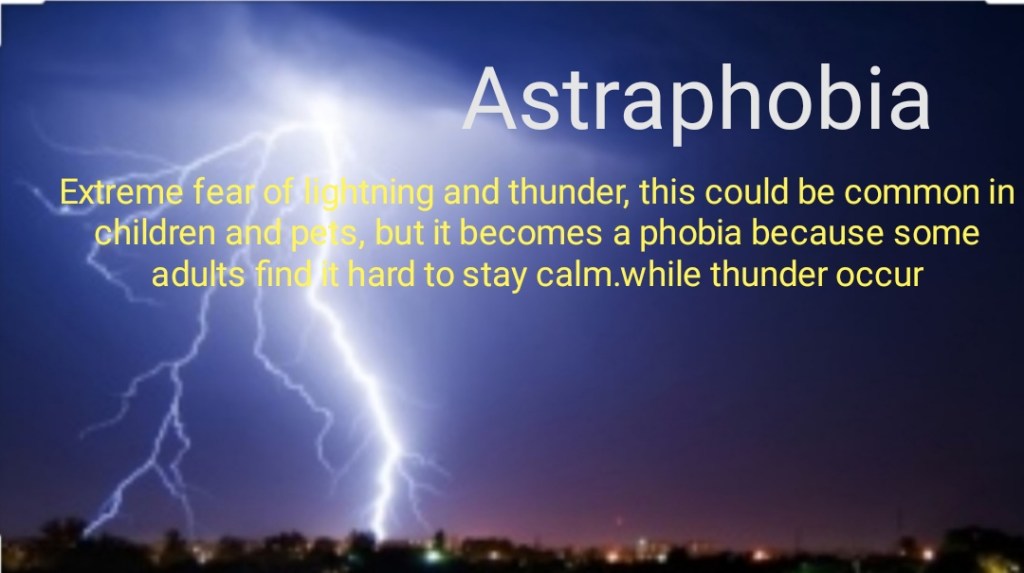 Astraphobia

Extreme fear of lightning and thunder, this could be common in children and pets, but it becomes a phobia because some adults find it hard to stay calm.while thunder occur